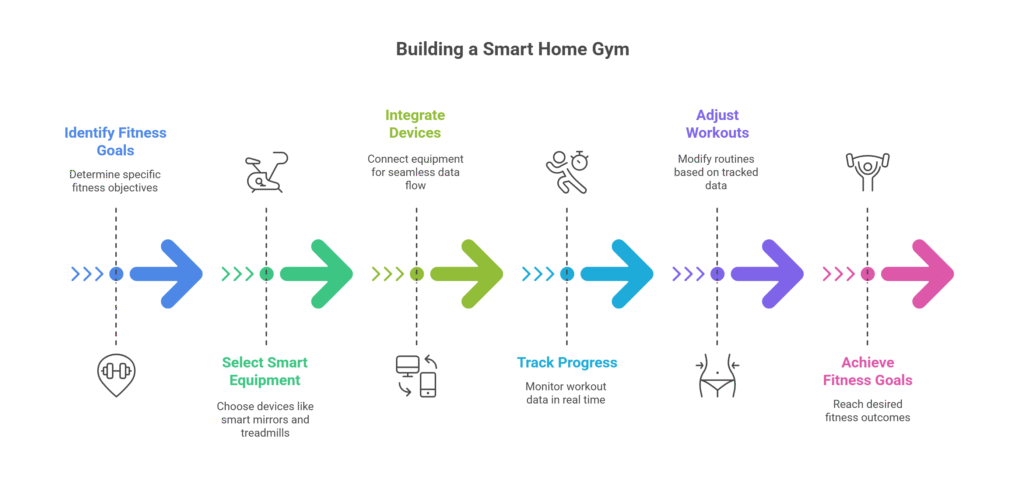 Building a Smart Home Gym

Identify Fitness Goals

Determine specific fitness objectives

Select Smart Equipment

Choose devices like smart mirrors and treadmills

Integrate Devices

Connect equipment for seamless data flow

Track Progress

Monitor workout data in real time

Adjust Workouts

Modify routines based on tracked data

Achieve Fitness Goals

Reach desired fitness outcomes